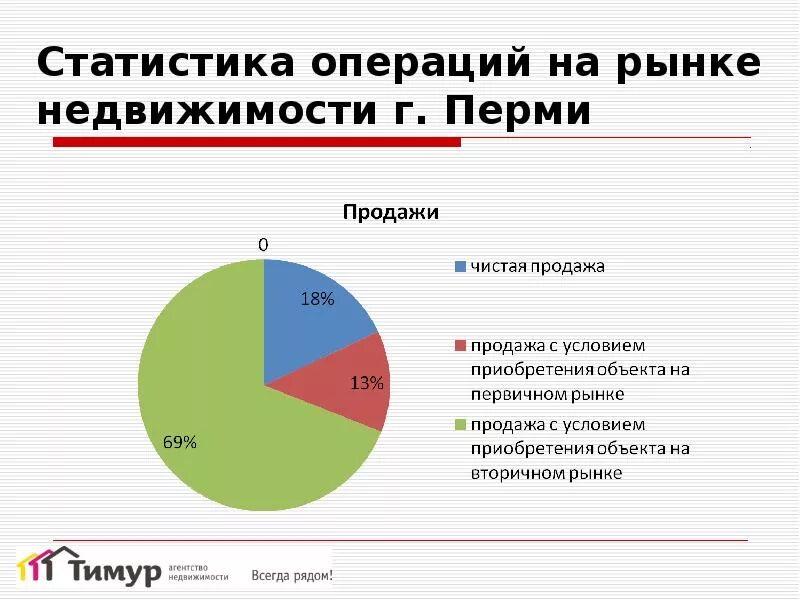 Статистика операций на рынке недвижимости г. Перми

Продажи

0

18%

13%

69%

чистая продажа

продажа с условием приобретения объекта на первичном рынке

продажа с условием приобретения объекта на вторичном рынке

Тимур агентство недвижимости Всегда рядом!